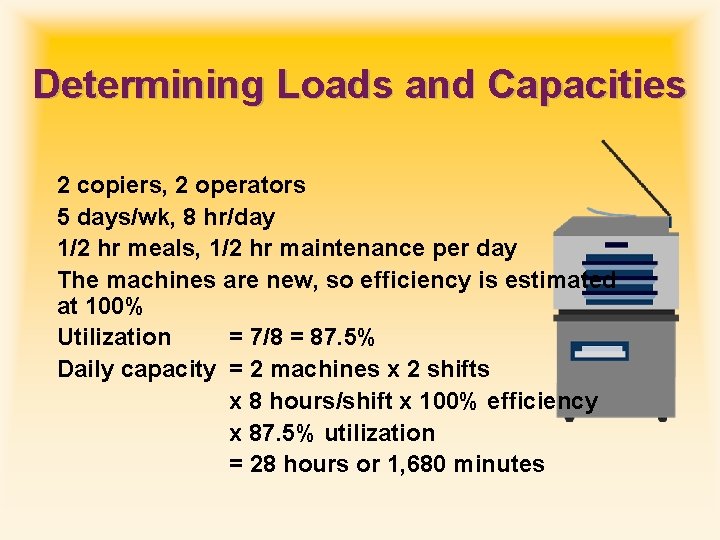 Determining Loads and Capacities

2 copiers, 2 operators

5 days/wk, 8 hr/day

1/2 hr meals, 1/2 hr maintenance per day

The machines are new, so efficiency is estimated at 100%

Utilization = 7/8 = 87.5%

Daily capacity = 2 machines x 2 shifts x 8 hours/shift x 100% efficiency x 87.5% utilization = 28 hours or 1,680 minutes